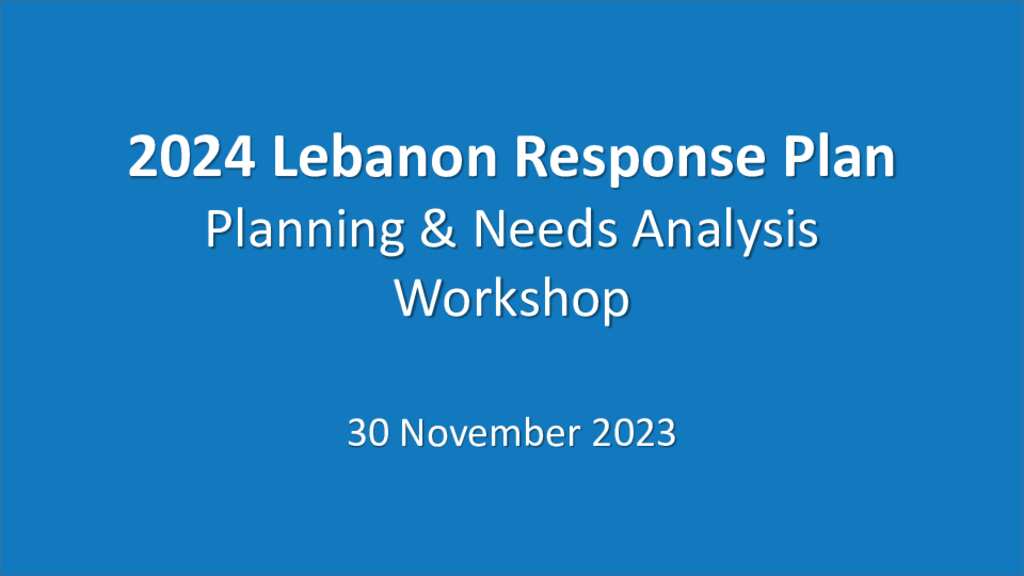 2024 Lebanon Response Plan
Planning & Needs Analysis Workshop

30 November 2023